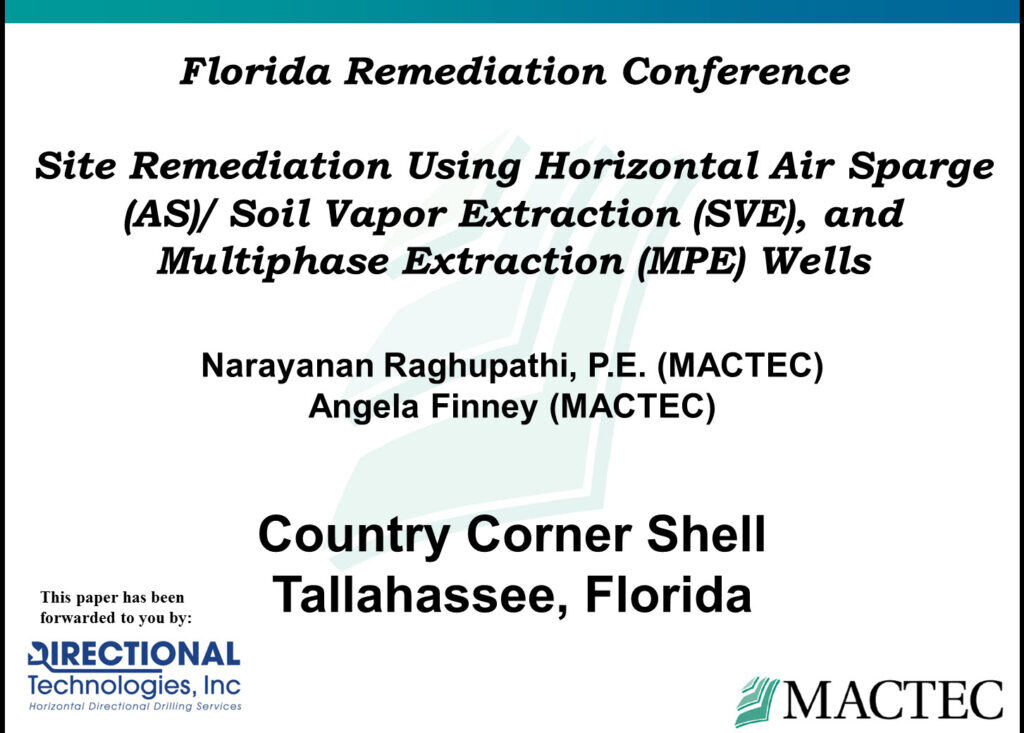 Florida Remediation Conference

Site Remediation Using Horizontal Air Sparge (AS)/ Soil Vapor Extraction (SVE), and Multiphase Extraction (MPE) Wells

Narayanan Raghupathi, P.E. (MACTEC)
Angela Finney (MACTEC)

Country Corner Shell
Tallahassee, Florida

This paper has been forwarded to you by:

DIRECTIONAL
Technologies, Inc
Horizontal Directional Drilling Services

MACTEC